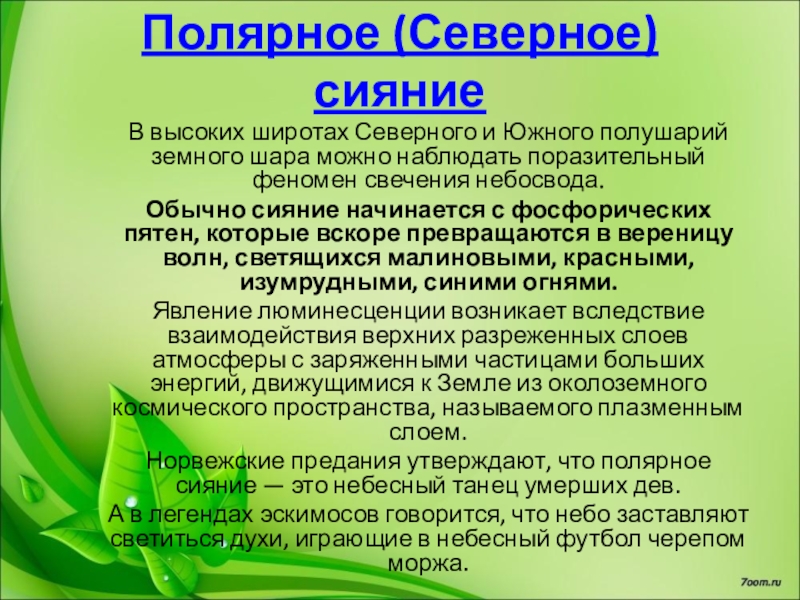 Полярное (Северное) сияние

В высоких широтах Северного и Южного полушарий земного шара можно наблюдать поразительный феномен свечения небосвода.

Обычно сияние начинается с фосфорических пятен, которые вскоре превращаются в вереницу волн, светящихся малиновыми, красными, изумрудными, синими огнями.

Явление люминесценции возникает вследствие взаимодействия верхних разреженных слоев атмосферы с заряженными частицами больших энергий, движущимися к Земле из околоземного космического пространства, называемого плазменным слоем.

Норвежские предания утверждают, что полярное сияние — это небесный танец умерших дев.

А в легендах эскимосов говорится, что небо заставляют светиться духи, играющие в небесный футбол черепом моржа.

7oom.ru